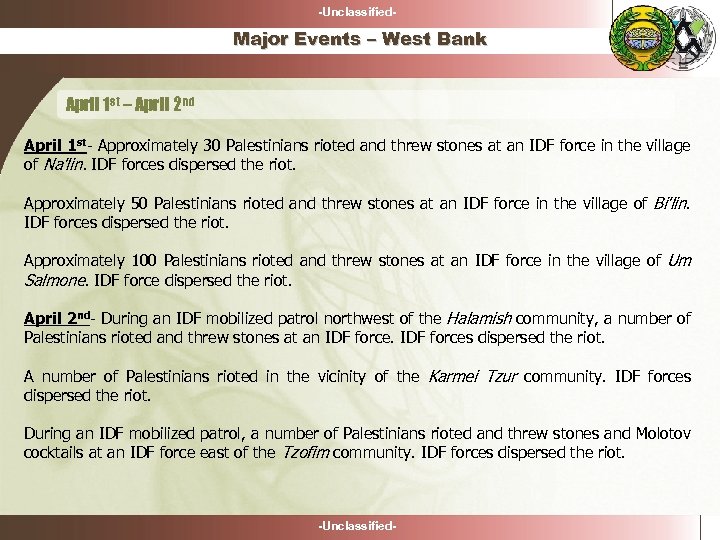 -Unclassified-

Major Events – West Bank

April 1st – April 2nd

April 1st- Approximately 30 Palestinians rioted and threw stones at an IDF force in the village of Na'lin. IDF forces dispersed the riot.

Approximately 50 Palestinians rioted and threw stones at an IDF force in the village of Bi'lin. IDF forces dispersed the riot.

Approximately 100 Palestinians rioted and threw stones at an IDF force in the village of Um Salmone. IDF force dispersed the riot.

April 2nd- During an IDF mobilized patrol northwest of the Halamish community, a number of Palestinians rioted and threw stones at an IDF force. IDF forces dispersed the riot.

A number of Palestinians rioted in the vicinity of the Karmei Tzur community. IDF forces dispersed the riot.

During an IDF mobilized patrol, a number of Palestinians rioted and threw stones and Molotov cocktails at an IDF force east of the Tzofim community. IDF forces dispersed the riot.

-Unclassified-